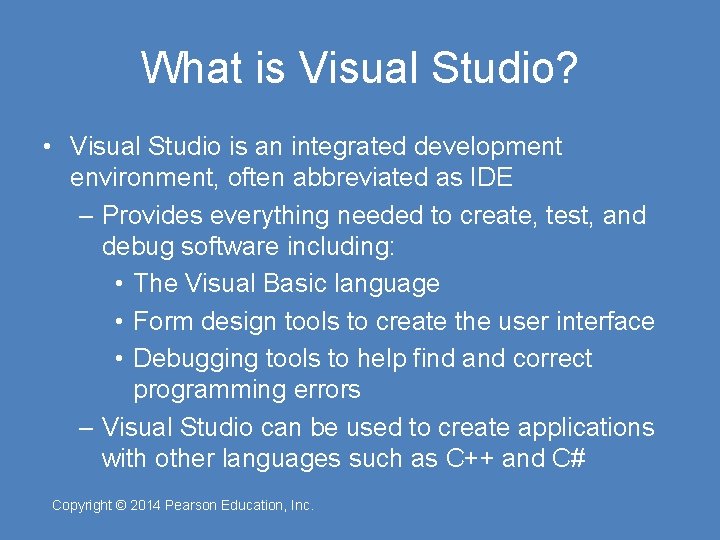 What is Visual Studio?

• Visual Studio is an integrated development environment, often abbreviated as IDE
– Provides everything needed to create, test, and debug software including:
• The Visual Basic language
• Form design tools to create the user interface
• Debugging tools to help find and correct programming errors
– Visual Studio can be used to create applications with other languages such as C++ and C#

Copyright © 2014 Pearson Education, Inc.